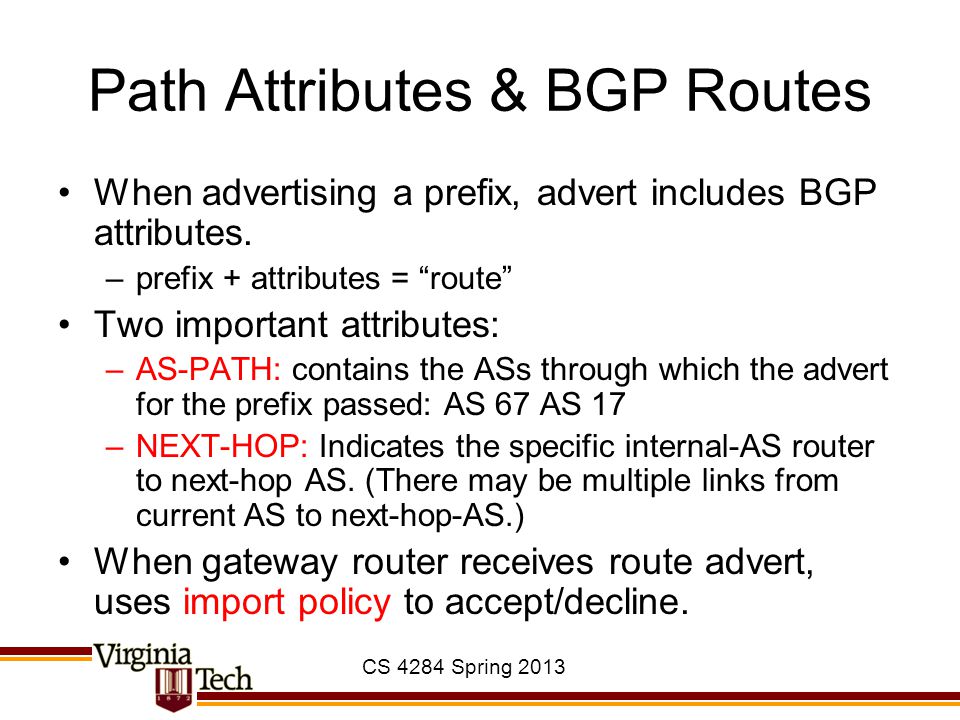 Path Attributes & BGP Routes

• When advertising a prefix, advert includes BGP attributes.
– prefix + attributes = “route”

• Two important attributes:
– AS-PATH: contains the ASs through which the advert for the prefix passed: AS 67 AS 17
– NEXT-HOP: Indicates the specific internal-AS router to next-hop AS. (There may be multiple links from current AS to next-hop-AS.)

• When gateway router receives route advert, uses import policy to accept/decline.

Virginia Tech 1872

CS 4284 Spring 2013